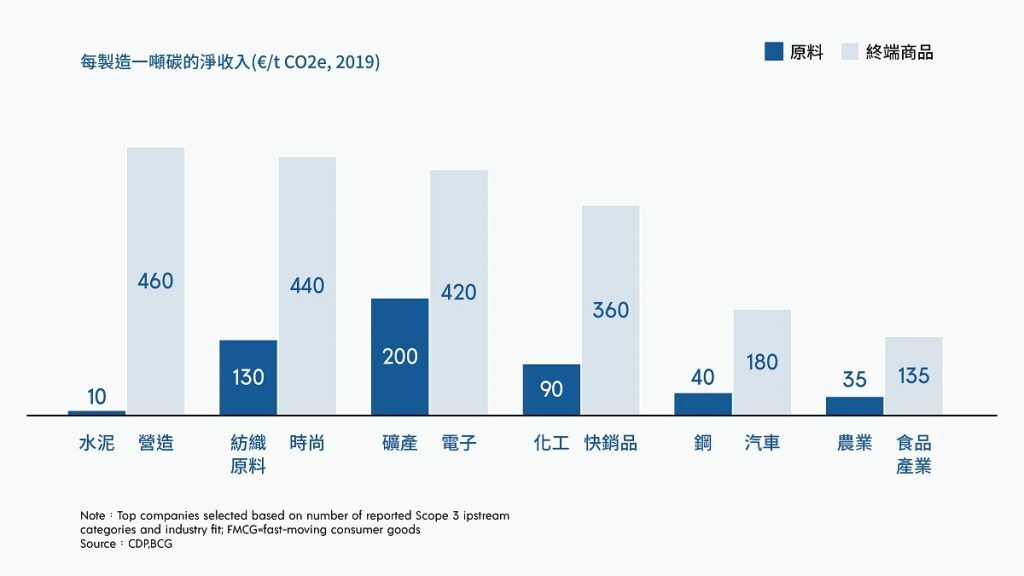 每製造一噸碳的淨收入(€/t CO2e, 2019)

原料 終端商品

10
460
130
440
200
420
90
360
40
180
35
135

水泥 營造 紡織原料 時尚 礦產 電子 化工 快銷品 鋼 汽車 農業 食品產業

Note：Top companies selected based on number of reported Scope 3 ipstream categories and industry fit; FMCG=fast-moving consumer goods
Source：CDP,BCG